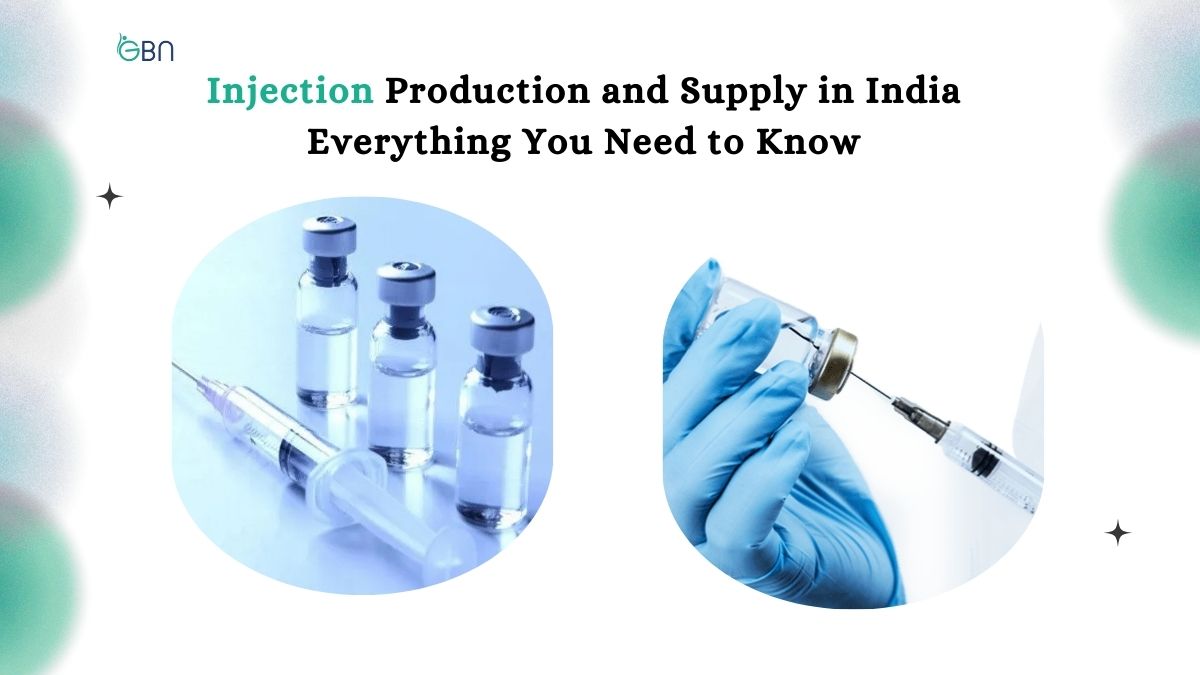 GBN

Injection Production and Supply in India Everything You Need to Know